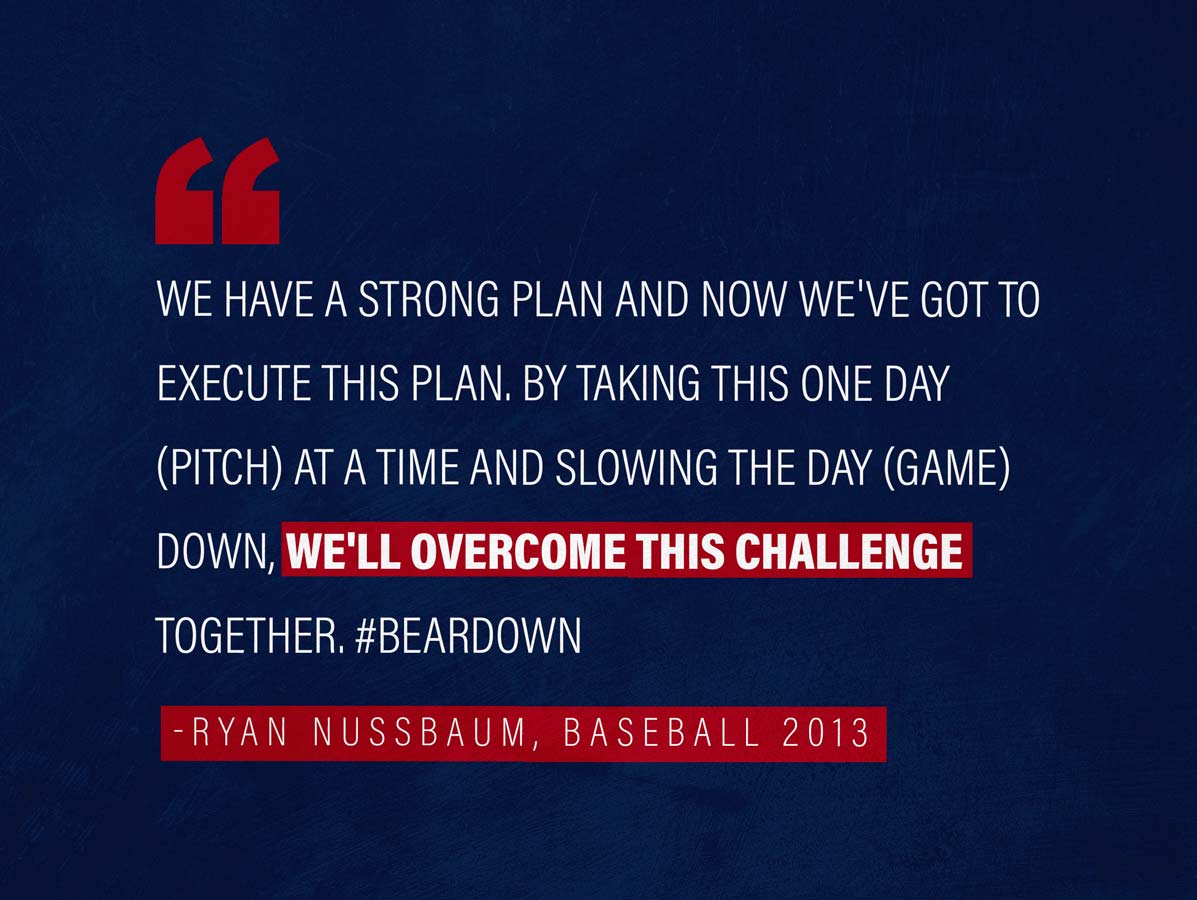 “

WE HAVE A STRONG PLAN AND NOW WE'VE GOT TO EXECUTE THIS PLAN. BY TAKING THIS ONE DAY (PITCH) AT A TIME AND SLOWING THE DAY (GAME) DOWN, WE'LL OVERCOME THIS CHALLENGE TOGETHER. #BEARDOWN

-RYAN NUSSBAUM, BASEBALL 2013